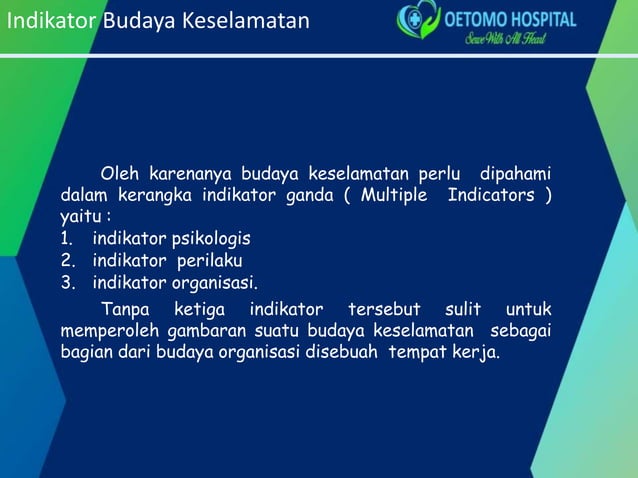 Indikator Budaya Keselamatan

OETOMO HOSPITAL
Serve With All Heart

Oleh karenanya budaya keselamatan perlu dipahami dalam kerangka indikator ganda ( Multiple Indicators ) yaitu :
1. indikator psikologis
2. indikator perilaku
3. indikator organisasi.

Tanpa ketiga indikator tersebut sulit untuk memperoleh gambaran suatu budaya keselamatan sebagai bagian dari budaya organisasi disebuah tempat kerja.